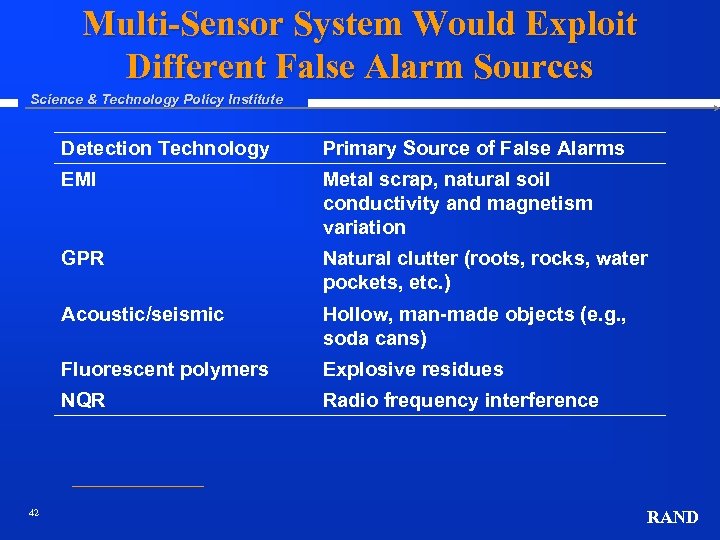 Multi-Sensor System Would Exploit Different False Alarm Sources

Science & Technology Policy Institute

| Detection Technology | Primary Source of False Alarms |
|---|---|
| EMI | Metal scrap, natural soil conductivity and magnetism variation |
| GPR | Natural clutter (roots, rocks, water pockets, etc.) |
| Acoustic/seismic | Hollow, man-made objects (e.g., soda cans) |
| Fluorescent polymers | Explosive residues |
| NQR | Radio frequency interference |

42

RAND